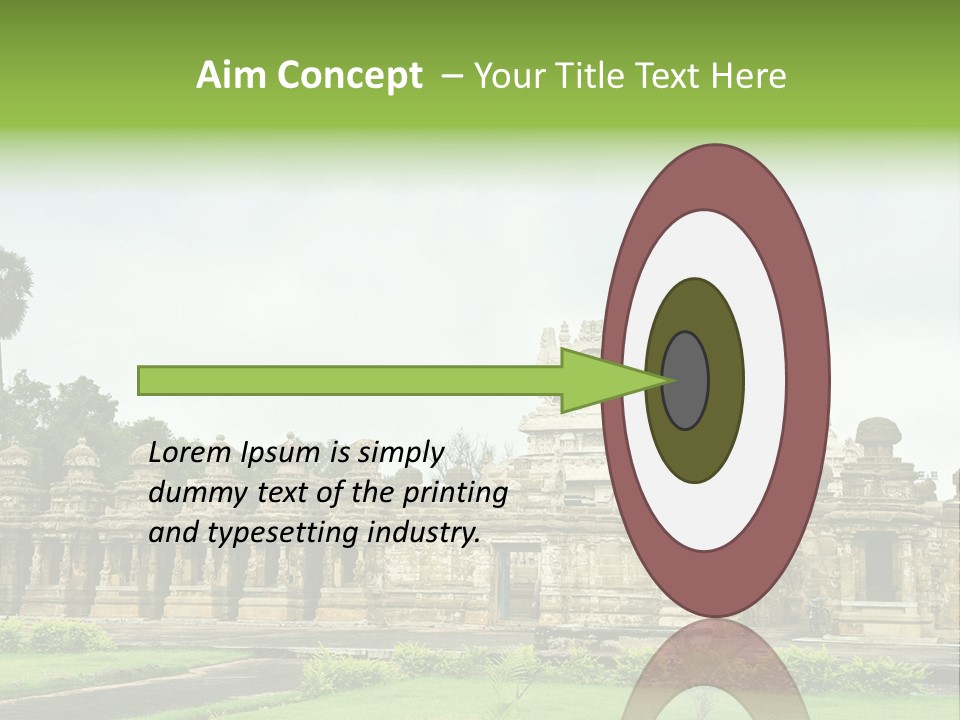 Aim Concept – Your Title Text Here

Lorem Ipsum is simply dummy text of the printing and typesetting industry.